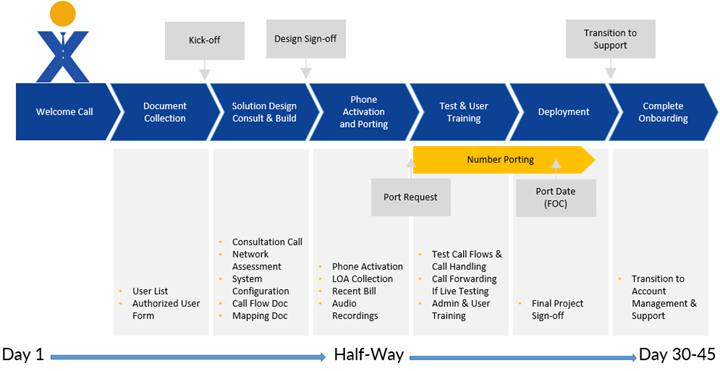 Kick-off

Design Sign-off

Transition to Support

Welcome Call

Document Collection

Solution Design Consult & Build

Phone Activation and Porting

Test & User Training

Deployment

Complete Onboarding

Number Porting

Port Request

Port Date (FOC)

- User List
- Authorized User Form

- Consultation Call
- Network Assessment
- System Configuration
- Call Flow Doc
- Mapping Doc

- Phone Activation
- LOA Collection
- Recent Bill
- Audio Recordings

- Test Call Flows & Call Handling
- Call Forwarding If Live Testing
- Admin & User Training

- Final Project Sign-off

- Transition to Account Management & Support

Day 1

Half-Way

Day 30-45